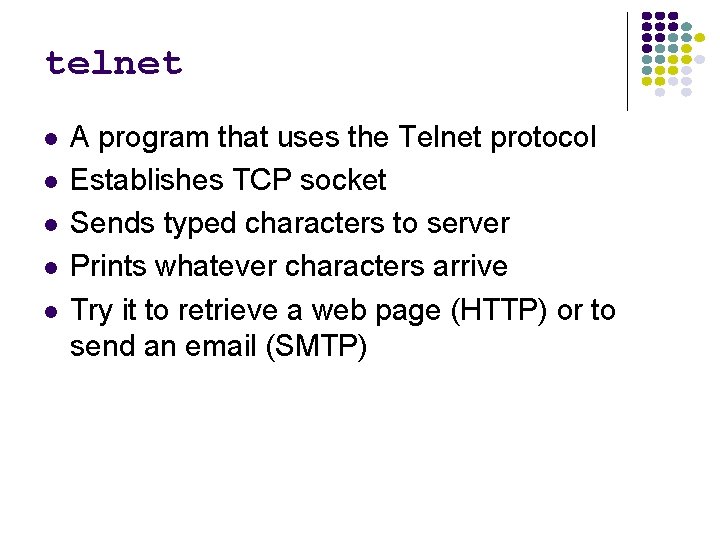 telnet

- A program that uses the Telnet protocol
- Establishes TCP socket
- Sends typed characters to server
- Prints whatever characters arrive
- Try it to retrieve a web page (HTTP) or to send an email (SMTP)